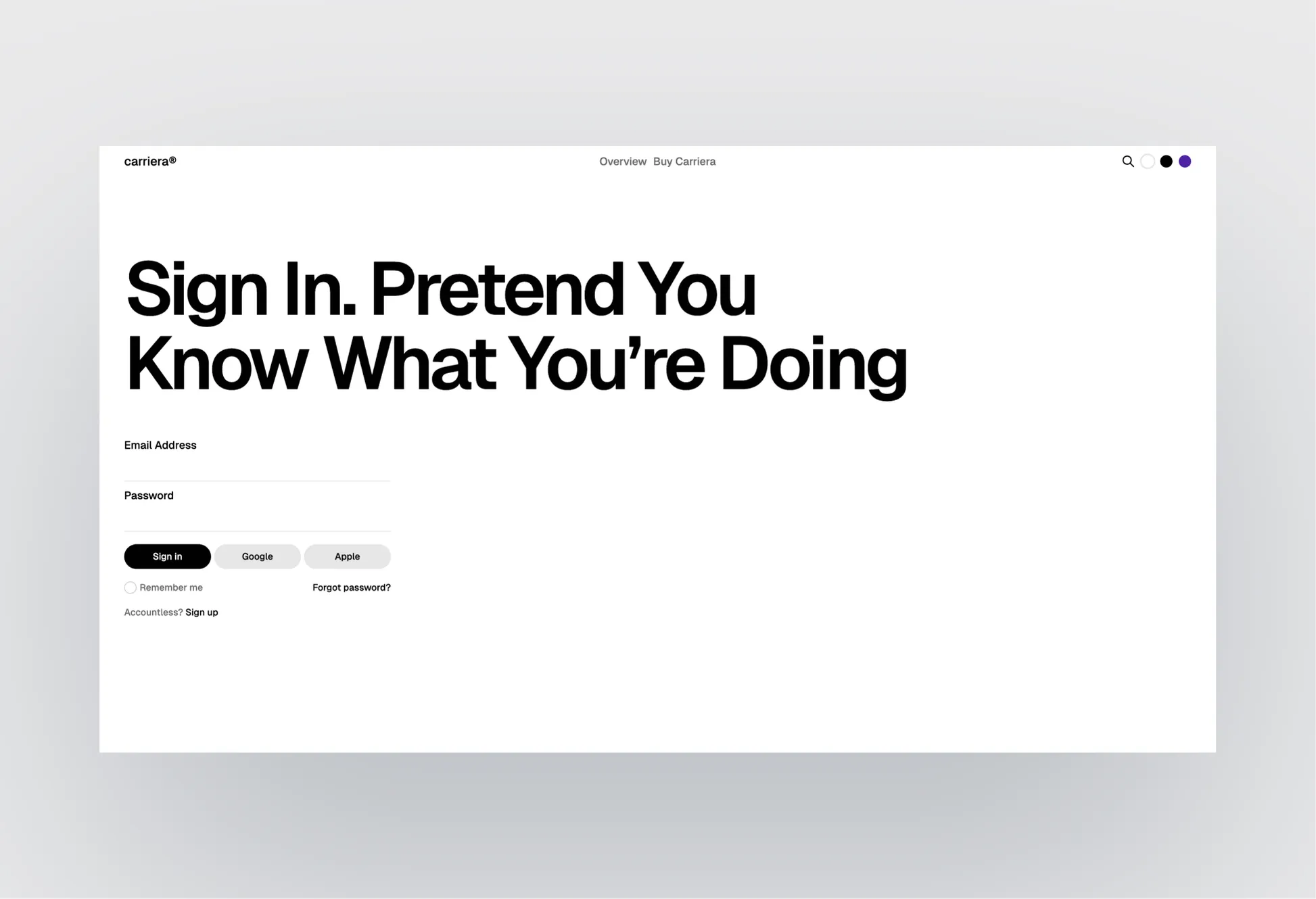 carriera®

Overview Buy Carriera

Sign In. Pretend You Know What You're Doing

Email Address

Password

Sign in Google Apple

Remember me

Forgot password?

Accountless? Sign up